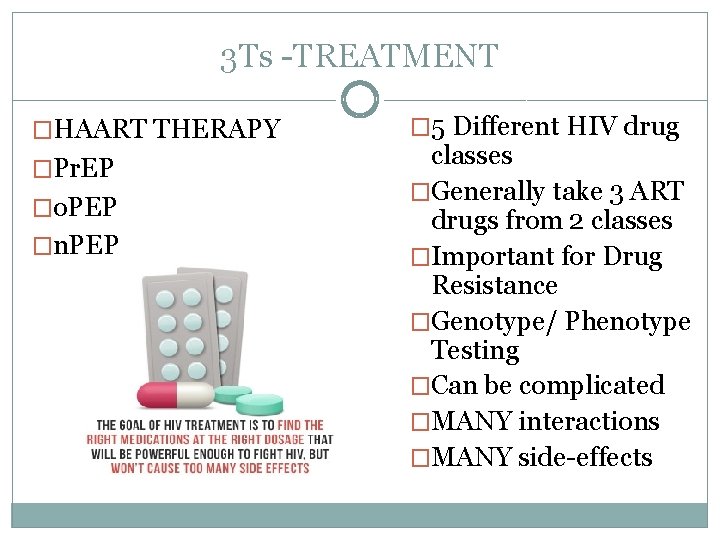 3Ts -TREATMENT

□HAART THERAPY
□PrEP
□oPEP
□nPEP

THE GOAL OF HIV TREATMENT IS TO FIND THE RIGHT MEDICATIONS AT THE RIGHT DOSAGE THAT WILL BE POWERFUL ENOUGH TO FIGHT HIV, BUT WON'T CAUSE TOO MANY SIDE EFFECTS

□5 Different HIV drug classes
□Generally take 3 ART drugs from 2 classes
□Important for Drug Resistance
□Genotype/ Phenotype Testing
□Can be complicated
□MANY interactions
□MANY side-effects